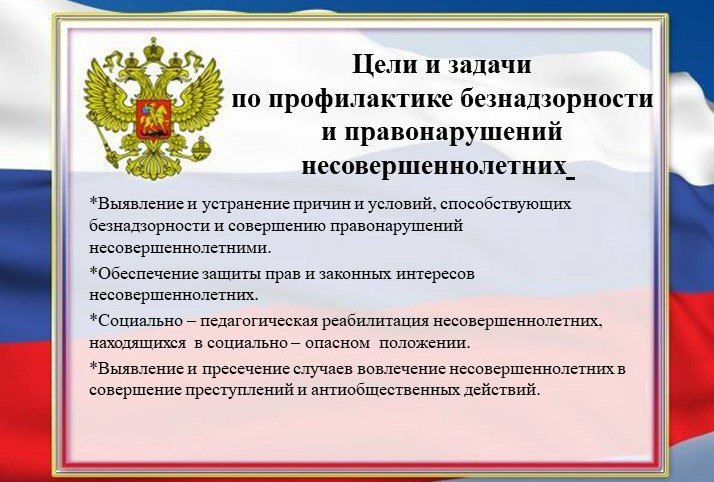 Цели и задачи
по профилактике безнадзорности
и правонарушений
несовершеннолетних

*Выявление и устранение причин и условий, способствующих безнадзорности и совершению правонарушений несовершеннолетними.

*Обеспечение защиты прав и законных интересов несовершеннолетних.

*Социально – педагогическая реабилитация несовершеннолетних, находящихся в социально – опасном положении.

*Выявление и пресечение случаев вовлечение несовершеннолетних в совершение преступлений и антиобщественных действий.